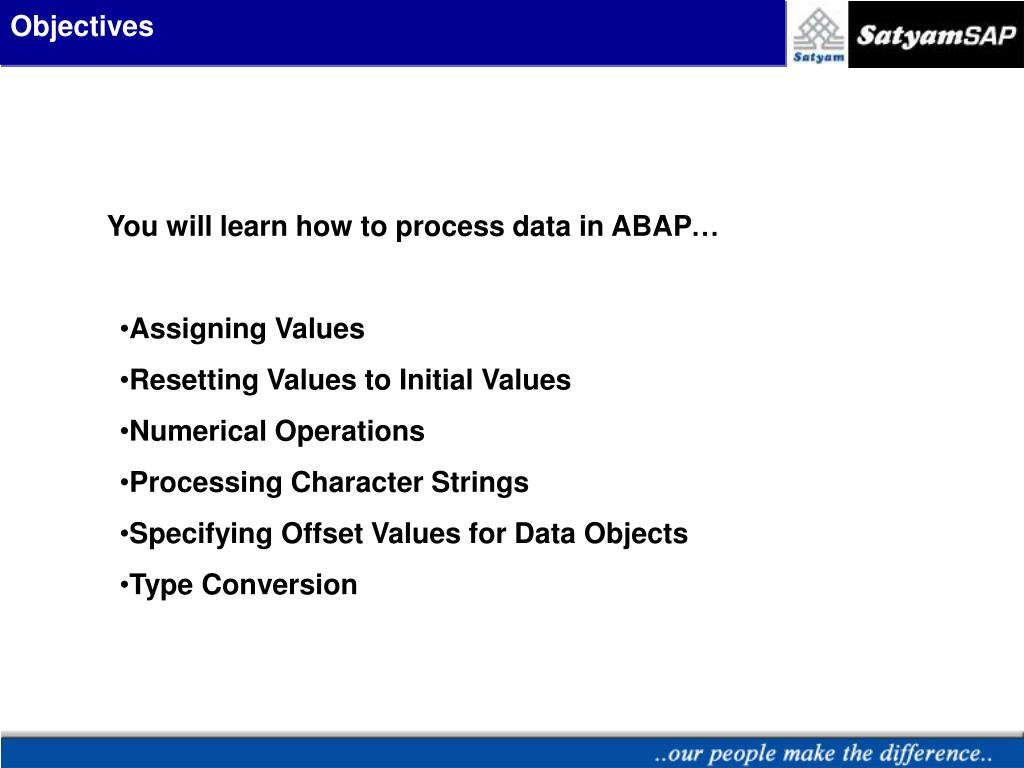 Objectives

Satyam

SatyamSAP

You will learn how to process data in ABAP…

•Assigning Values
•Resetting Values to Initial Values
•Numerical Operations
•Processing Character Strings
•Specifying Offset Values for Data Objects
•Type Conversion

..our people make the difference..